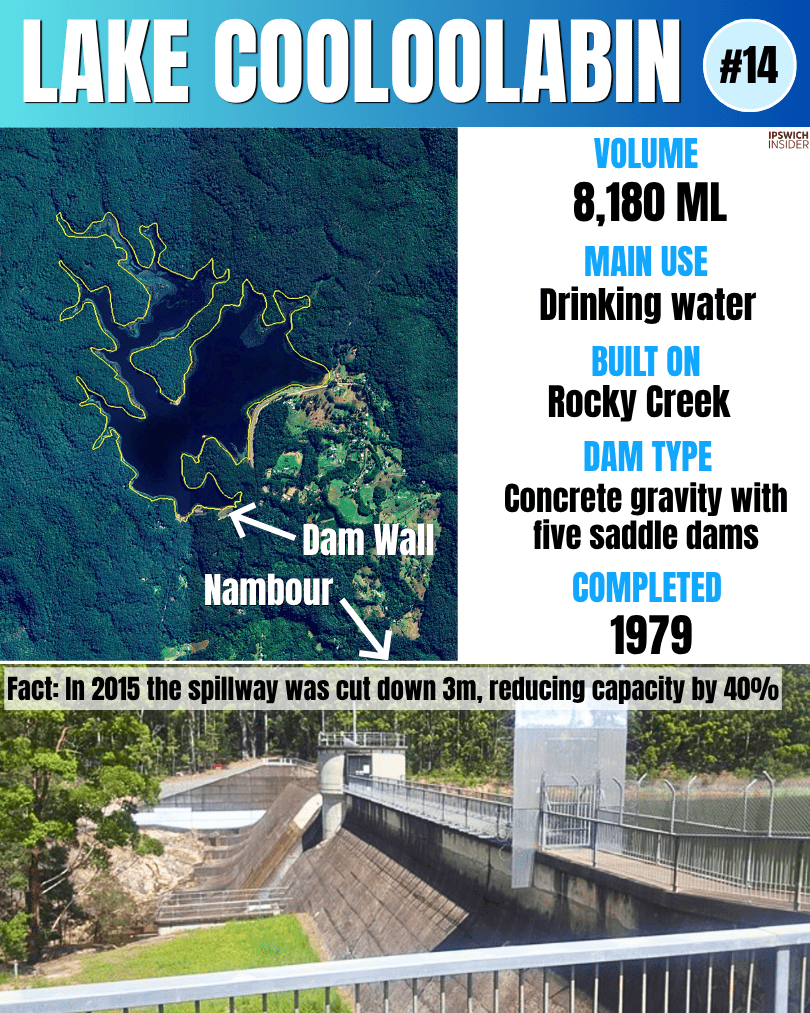 LAKE COOLOOLABIN #14

IPSWICH INSIDER

VOLUME
8,180 ML

MAIN USE
Drinking water

BUILT ON
Rocky Creek

DAM TYPE
Concrete gravity with five saddle dams

COMPLETED
1979

Dam Wall

Nambour

Fact: In 2015 the spillway was cut down 3m, reducing capacity by 40%